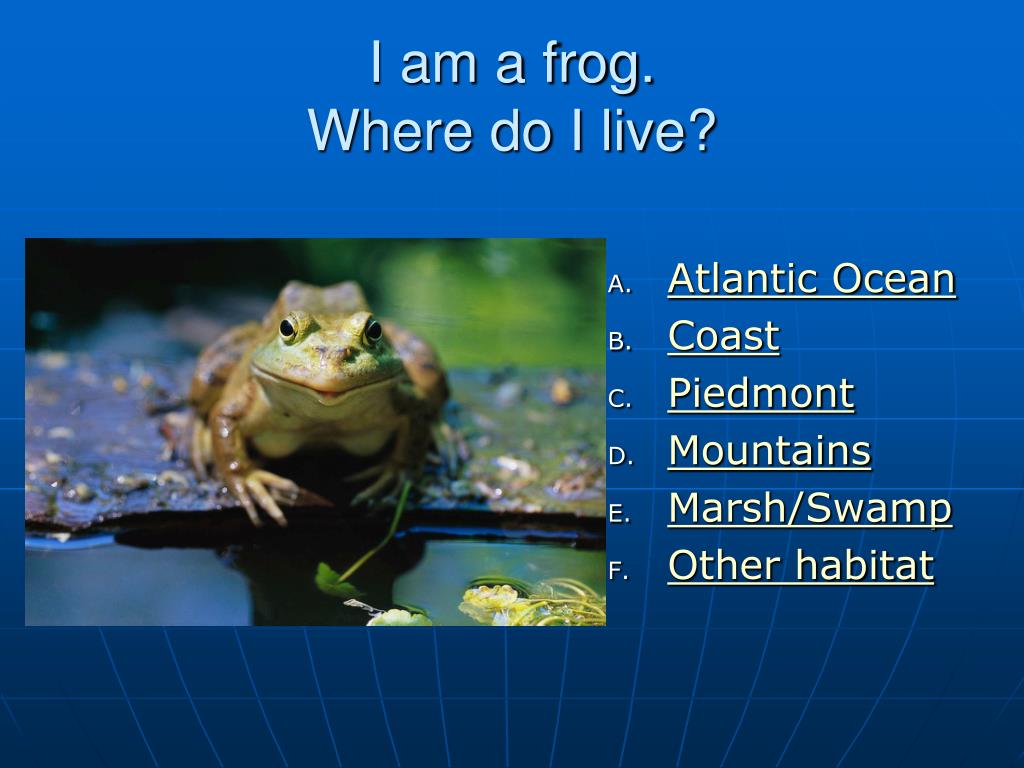 I am a frog.
Where do I live?

A. Atlantic Ocean
B. Coast
C. Piedmont
D. Mountains
E. Marsh/Swamp
F. Other habitat